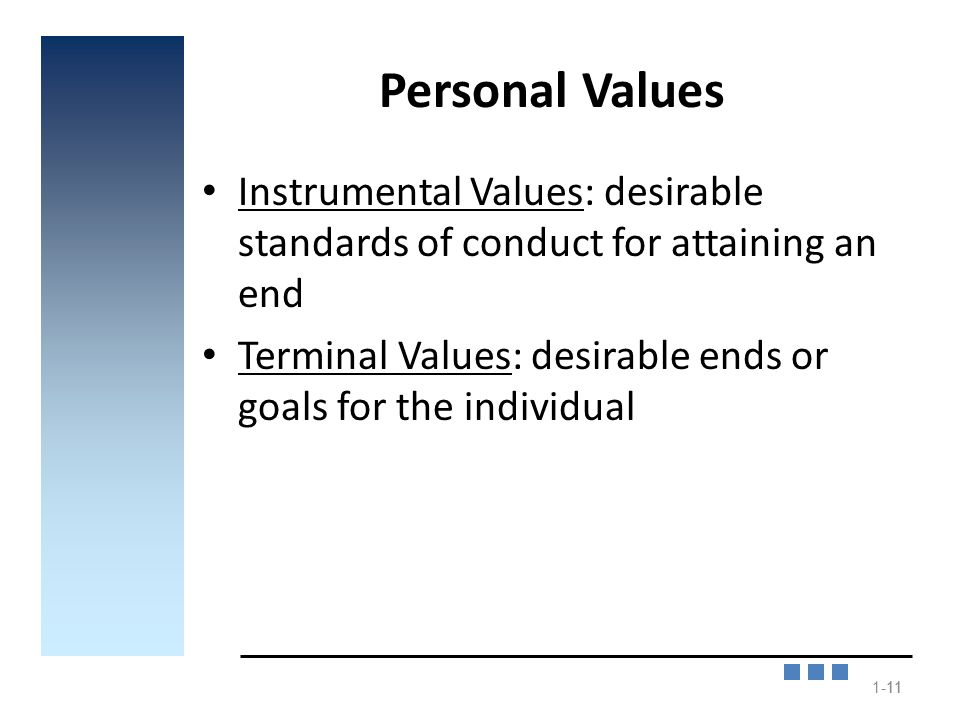 Personal Values

• Instrumental Values: desirable standards of conduct for attaining an end

• Terminal Values: desirable ends or goals for the individual

1-11